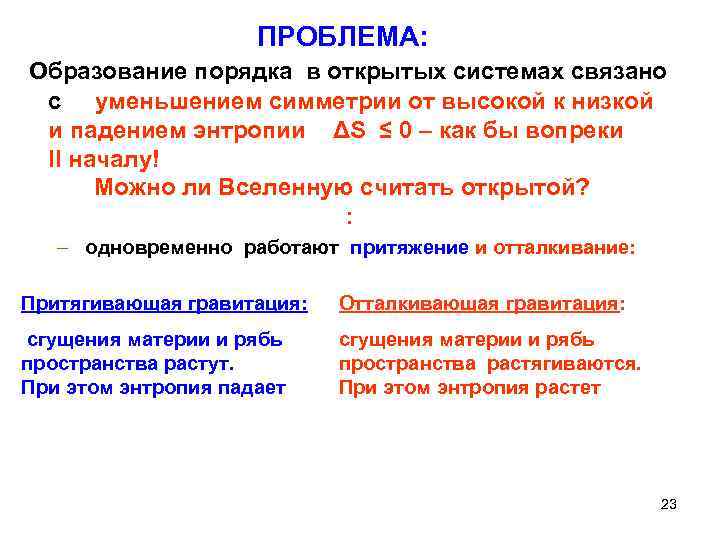 ПРОБЛЕМА:

Образование порядка в открытых системах связано с уменьшением симметрии от высокой к низкой и падением энтропии $\Delta S \leq 0$ – как бы вопреки II началу!

Можно ли Вселенную считать открытой?

:

– одновременно работают притяжение и отталкивание:

Притягивающая гравитация:

сгущения материи и рябь пространства растут. При этом энтропия падает

Отталкивающая гравитация:

сгущения материи и рябь пространства растягиваются. При этом энтропия растет

23